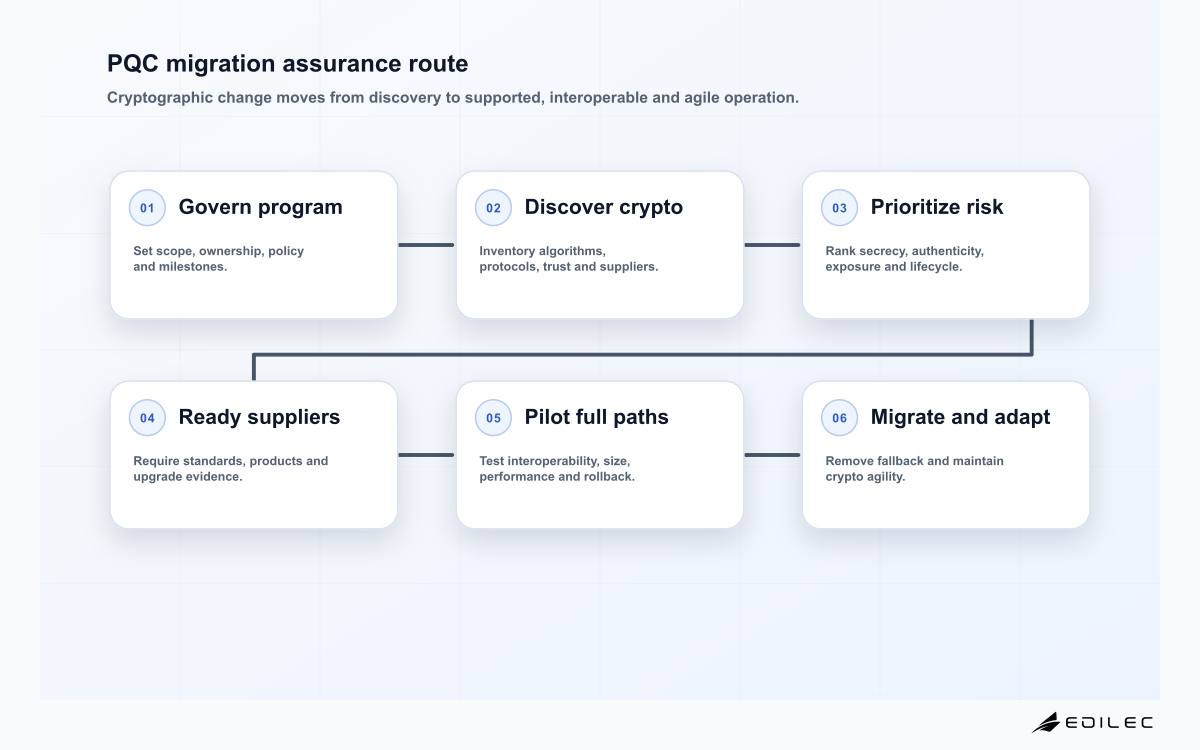 PQC migration assurance route

Cryptographic change moves from discovery to supported, interoperable and agile operation.

01 Govern program

Set scope, ownership, policy and milestones.

02 Discover crypto

Inventory algorithms, protocols, trust and suppliers.

03 Prioritize risk

Rank secrecy, authenticity, exposure and lifecycle.

04 Ready suppliers

Require standards, products and upgrade evidence.

05 Pilot full paths

Test interoperability, size, performance and rollback.

06 Migrate and adapt

Remove fallback and maintain crypto agility.

EDILEC